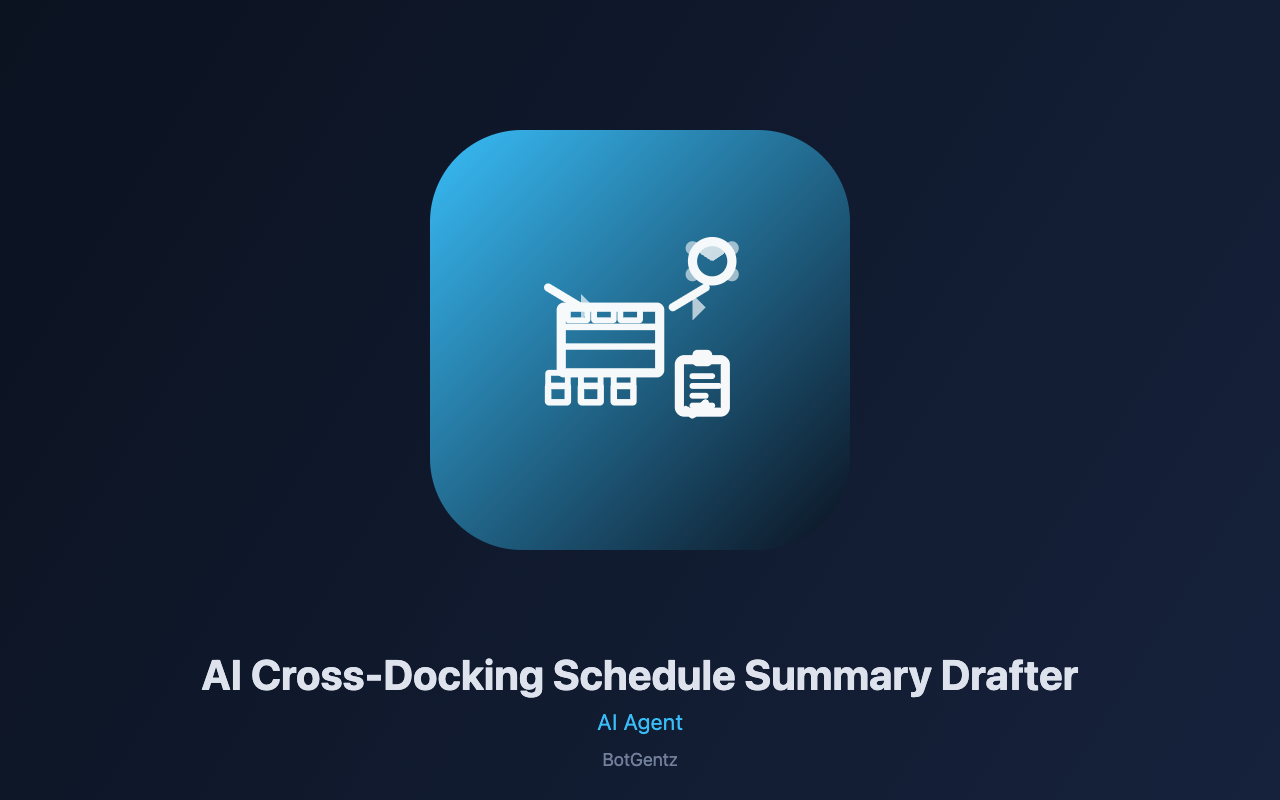 AI Cross-Docking Schedule Summary Drafter

AI Agent

BotGentz